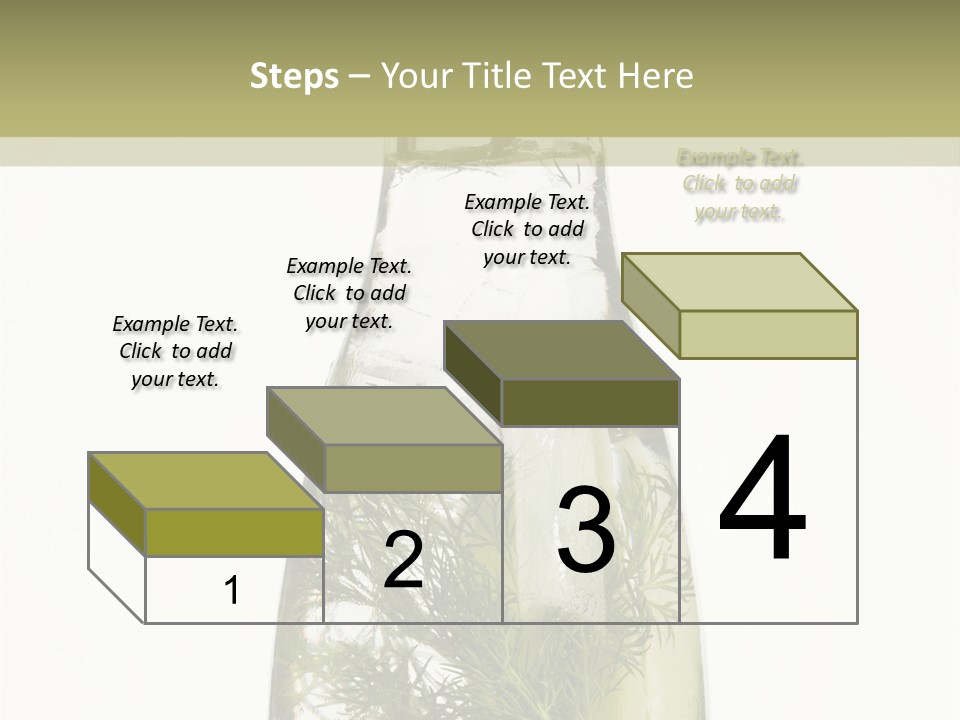 Steps – Your Title Text Here

Example Text. Click to add your text.

Example Text. Click to add your text.

Example Text. Click to add your text.

Example Text. Click to add your text.

1

2

3

4